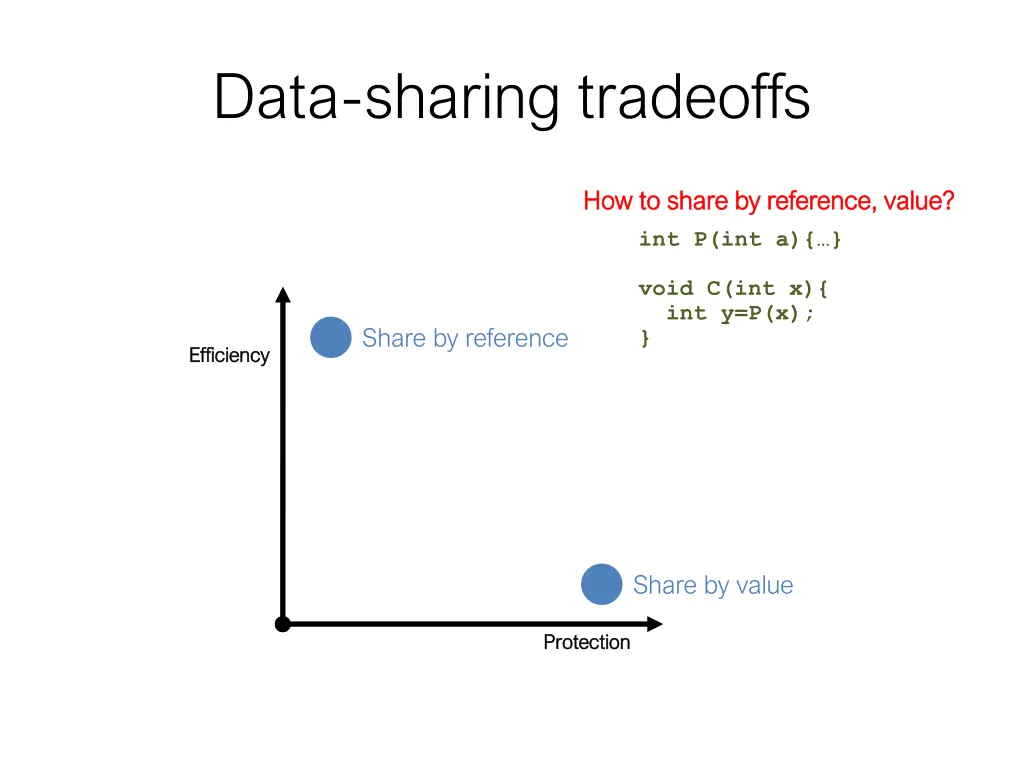 Data-sharing tradeoffs

How to share by reference, value?

int P(int a){…}

void C(int x){
  int y=P(x);
}

Efficiency

Share by reference

Share by value

Protection